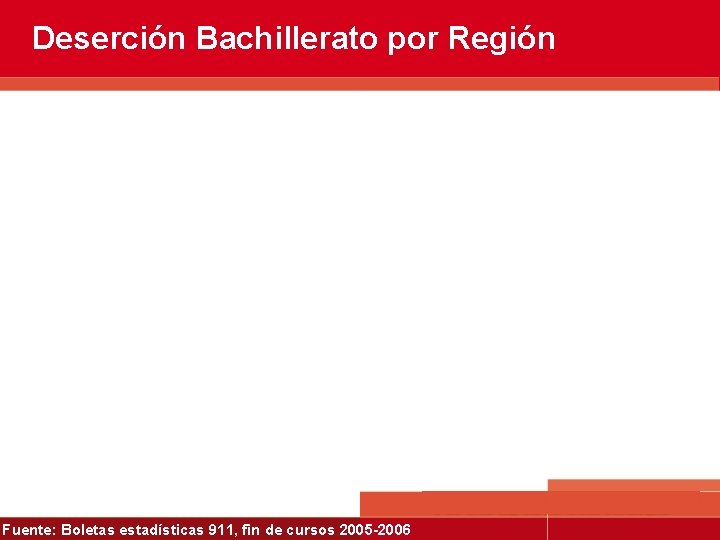 Deserción Bachillerato por Región

Fuente: Boletas estadísticas 911, fin de cursos 2005-2006